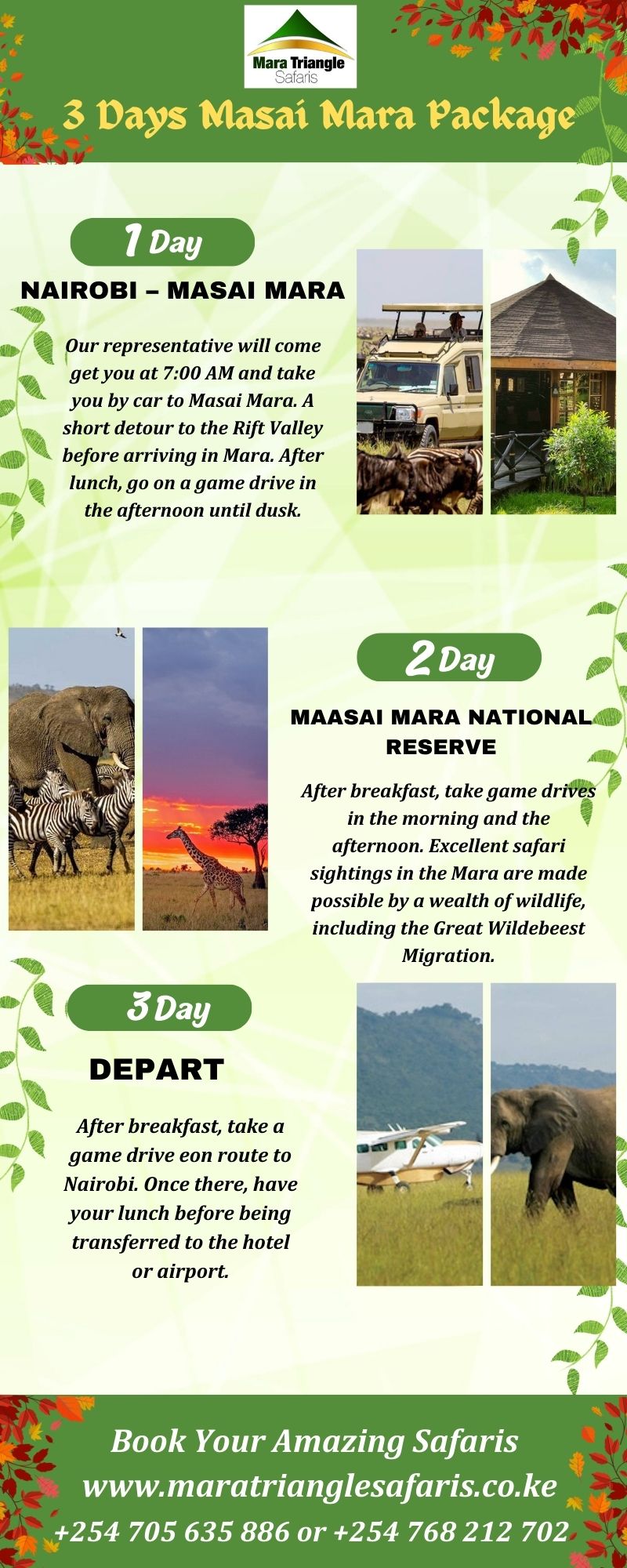 Mara Triangle
Safaris

3 Days Masai Mara Package

1 Day

NAIROBI – MASAI MARA

Our representative will come get you at 7:00 AM and take you by car to Masai Mara. A short detour to the Rift Valley before arriving in Mara. After lunch, go on a game drive in the afternoon until dusk.

2 Day

MAASAI MARA NATIONAL RESERVE

After breakfast, take game drives in the morning and the afternoon. Excellent safari sightings in the Mara are made possible by a wealth of wildlife, including the Great Wildebeest Migration.

3 Day

DEPART

After breakfast, take a game drive eon route to Nairobi. Once there, have your lunch before being transferred to the hotel or airport.

Book Your Amazing Safaris
www.maratrianglesafaris.co.ke
+254 705 635 886 or +254 768 212 702